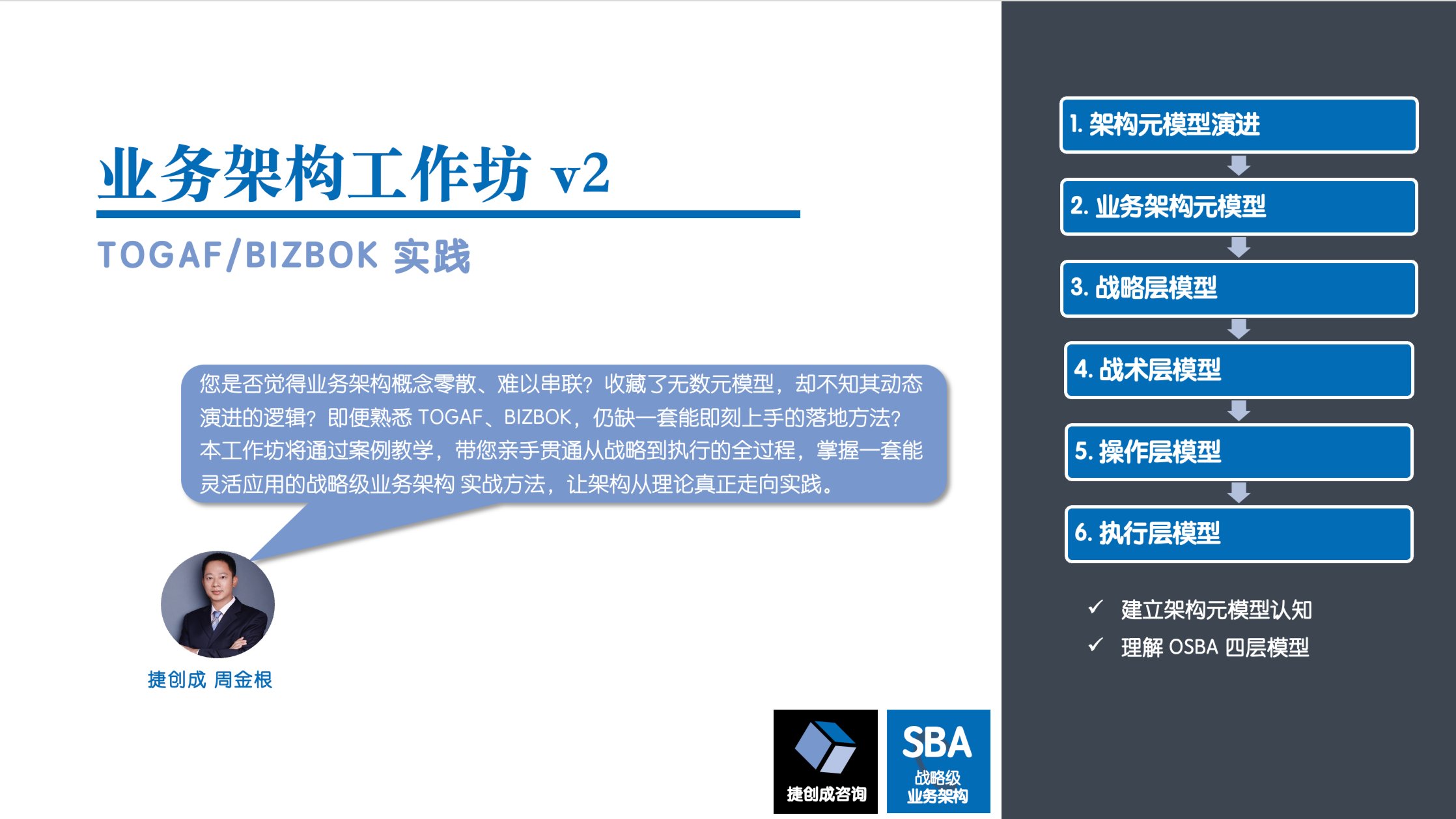 业务架构工作坊 v2

TOGAF/BIZBOK 实践

您是否觉得业务架构概念零散、难以串联？收藏了无数元模型，却不知其动态演进的逻辑？即便熟悉 TOGAF、BIZBOK，仍缺一套能即刻上手的落地方法？本工作坊将通过案例教学，带您亲手贯通从战略到执行的全过程，掌握一套能灵活应用的战略级业务架构 实战方法，让架构从理论真正走向实践。

捷创成 周金根

捷创成咨询

SBA
战略级
业务架构

1. 架构元模型演进
2. 业务架构元模型
3. 战略层模型
4. 战术层模型
5. 操作层模型
6. 执行层模型

✓ 建立架构元模型认知
✓ 理解 OSBA 四层模型